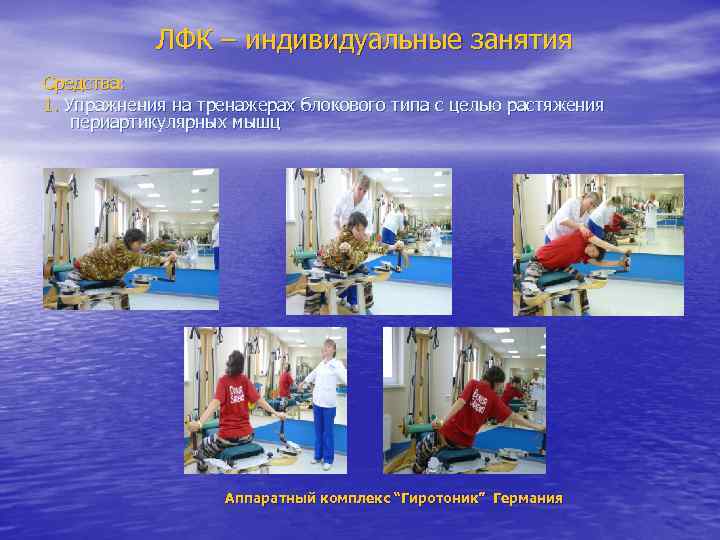 ЛФК – индивидуальные занятия

Средства:

1. Упражнения на тренажерах блокового типа с целью растяжения периартикулярных мышц

Аппаратный комплекс "Гиротоник" Германия